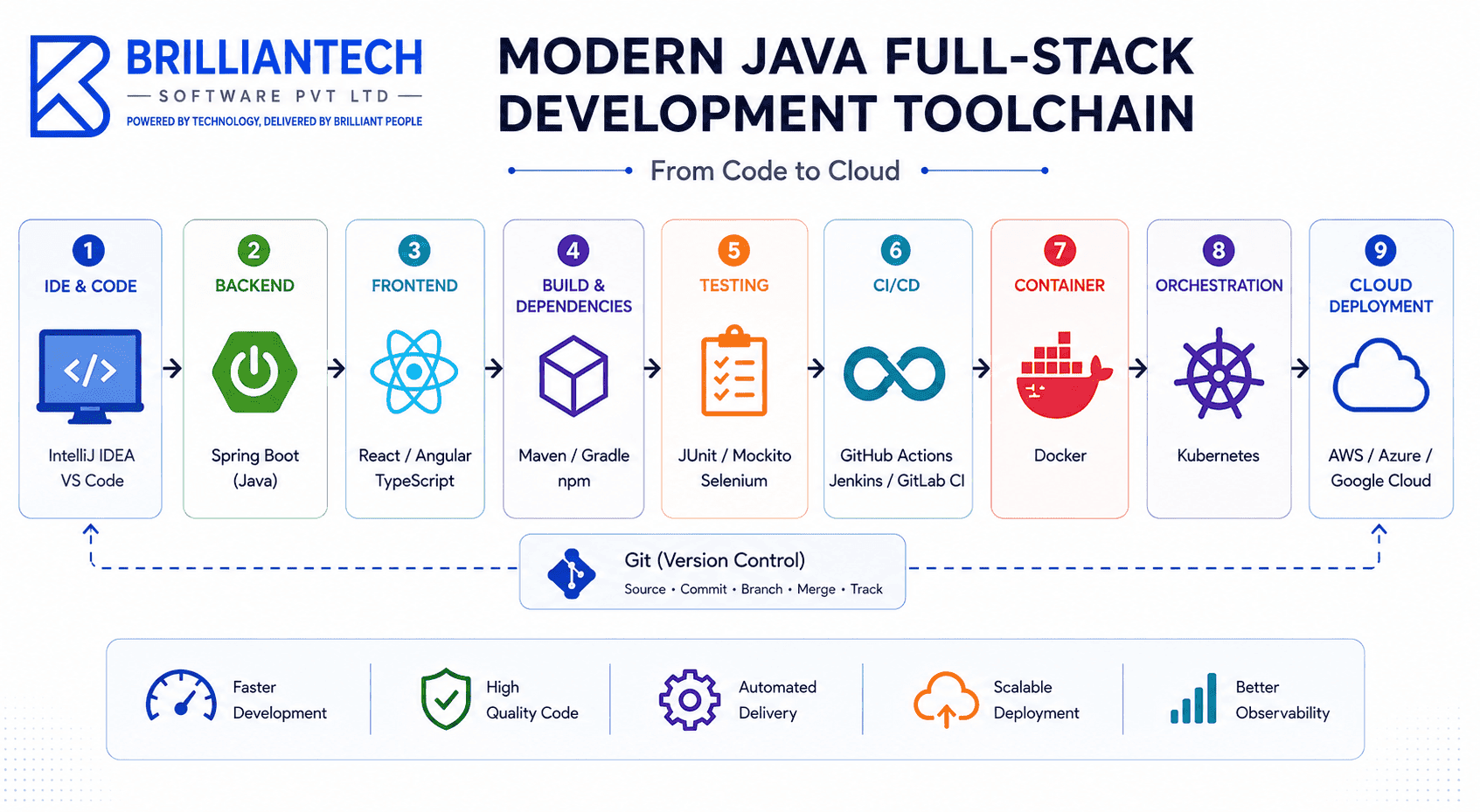 BRILLIANTECH
SOFTWARE PVT LTD
POWERED BY TECHNOLOGY, DELIVERED BY BRILLIANT PEOPLE

MODERN JAVA FULL-STACK DEVELOPMENT TOOLCHAIN

From Code to Cloud

1
IDE & CODE
</>
IntelliJ IDEA
VS Code

2
BACKEND
Spring Boot
(Java)

3
FRONTEND
React / Angular
TypeScript

4
BUILD & DEPENDENCIES
Maven / Gradle
npm

5
TESTING
JUnit / Mockito
Selenium

6
CI/CD
GitHub Actions
Jenkins / GitLab CI

7
CONTAINER
Docker

8
ORCHESTRATION
Kubernetes

9
CLOUD DEPLOYMENT
AWS / Azure /
Google Cloud

Git (Version Control)
Source • Commit • Branch • Merge • Track

Faster Development

High Quality Code

Automated Delivery

Scalable Deployment

Better Observability